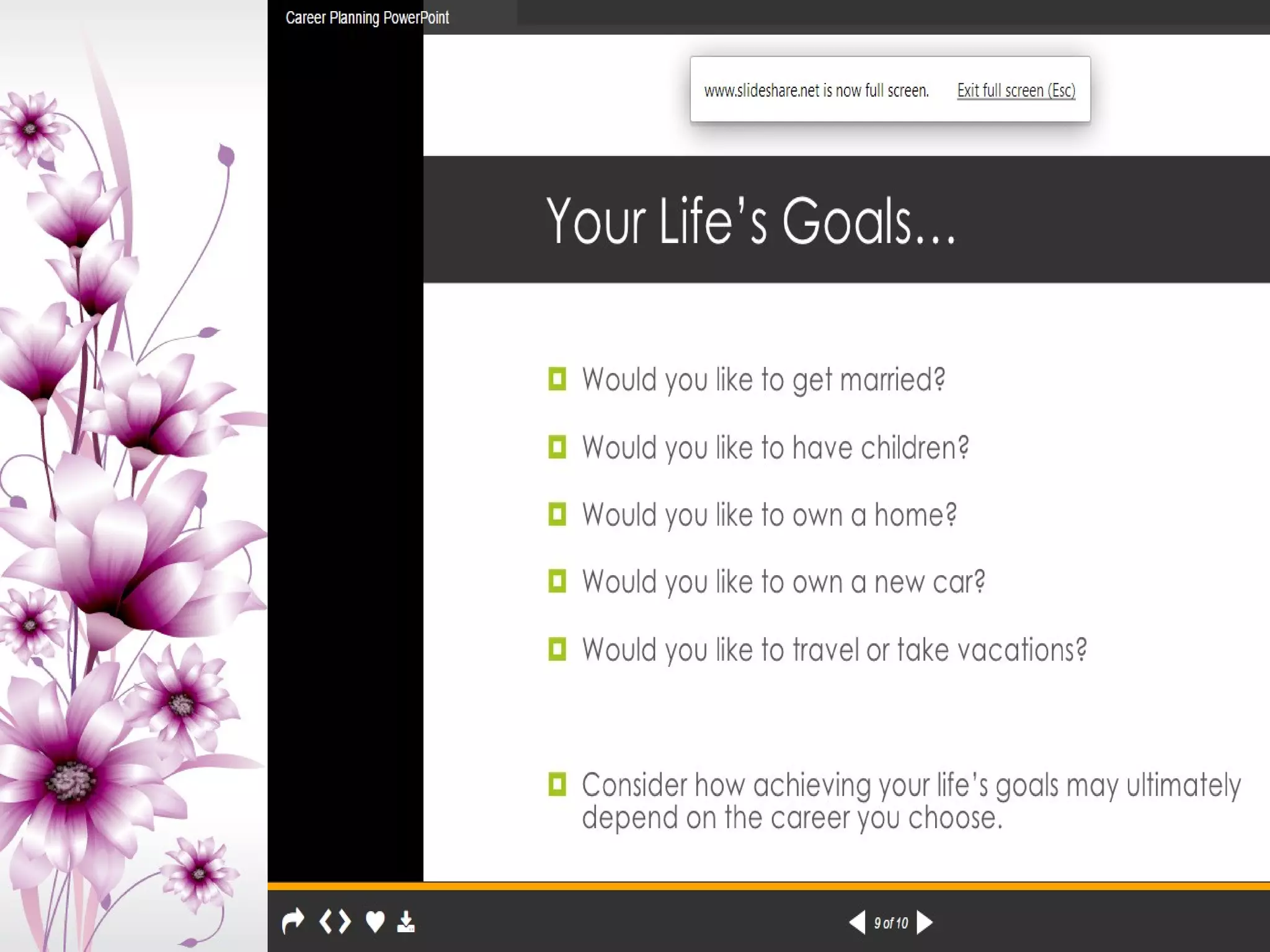 Career Planning PowerPoint

www.slideshare.net is now full screen. Exit full screen (Esc)

Your Life's Goals...

Would you like to get married?

Would you like to have children?

Would you like to own a home?

Would you like to own a new car?

Would you like to travel or take vacations?

Consider how achieving your life's goals may ultimately depend on the career you choose.

9 of 10